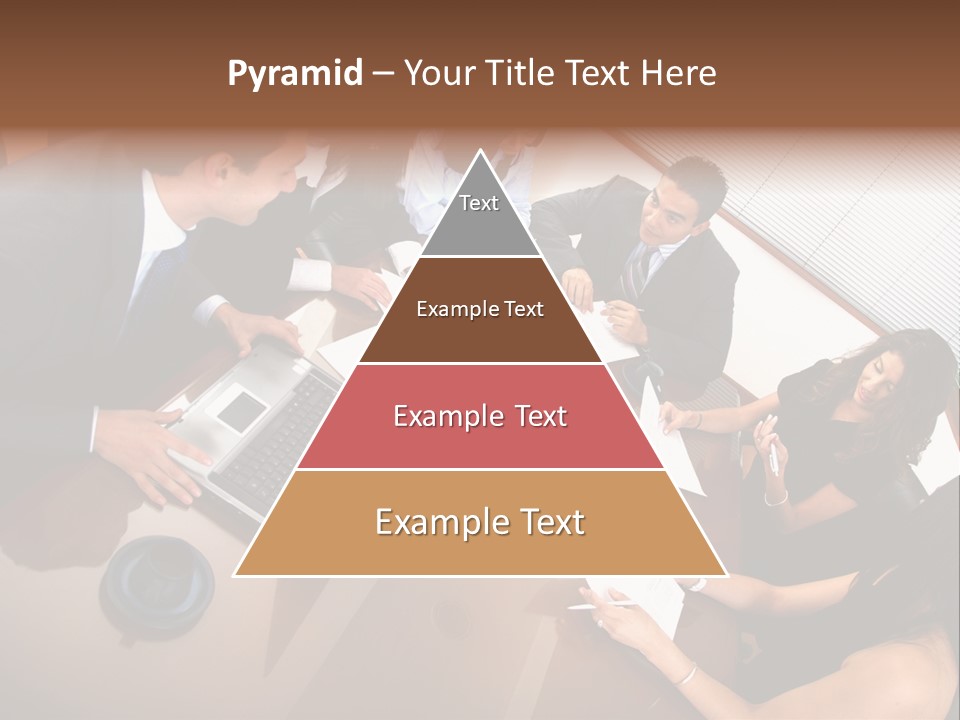 Pyramid – Your Title Text Here

Text

Example Text

Example Text

Example Text